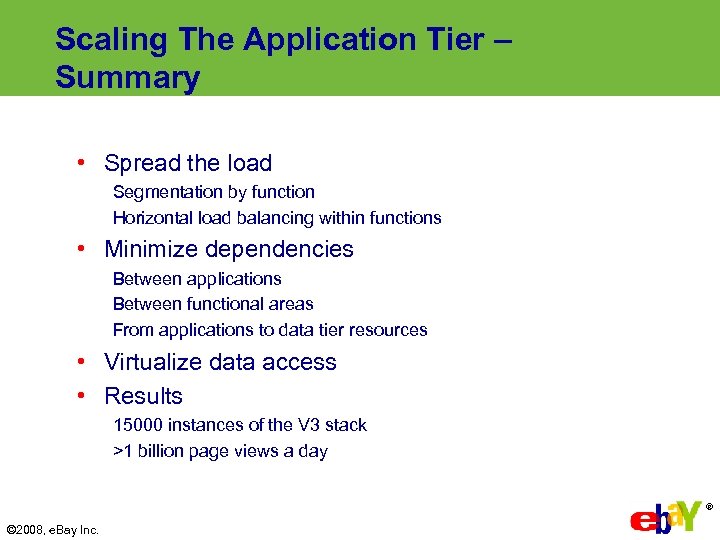 Scaling The Application Tier – Summary

• Spread the load
Segmentation by function
Horizontal load balancing within functions
• Minimize dependencies
Between applications
Between functional areas
From applications to data tier resources
• Virtualize data access
• Results
15000 instances of the V3 stack
>1 billion page views a day

©2008, eBay Inc.

ebaY®